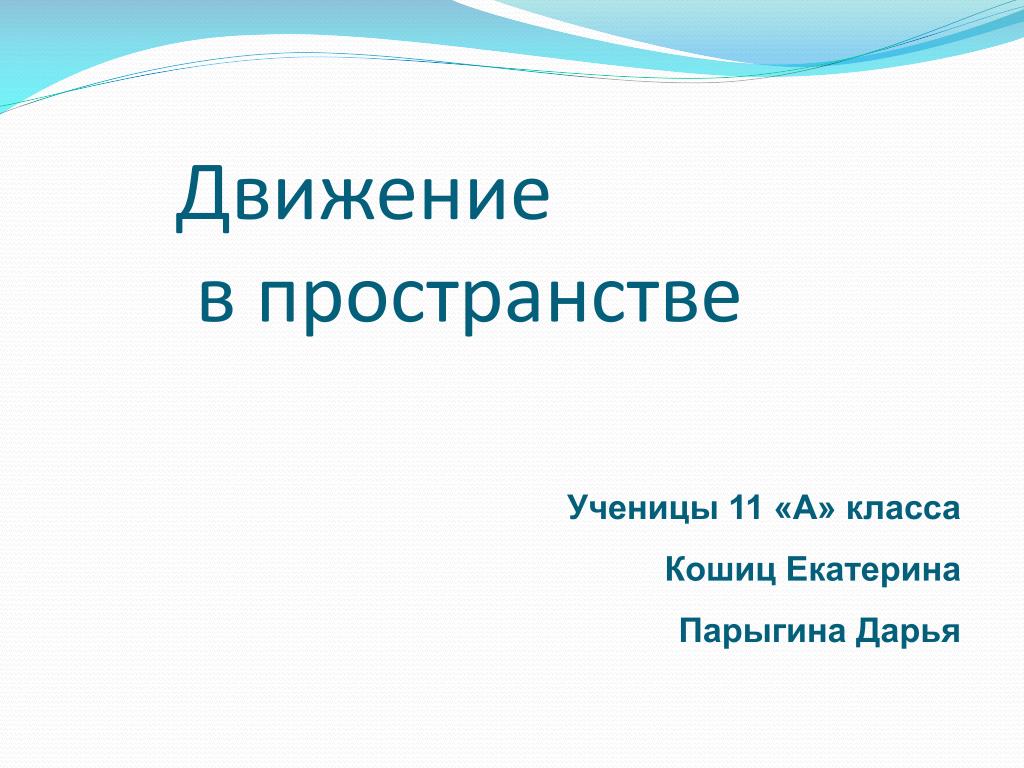 Движение
в пространстве

Ученицы 11 «А» класса

Кошиц Екатерина

Парыгина Дарья